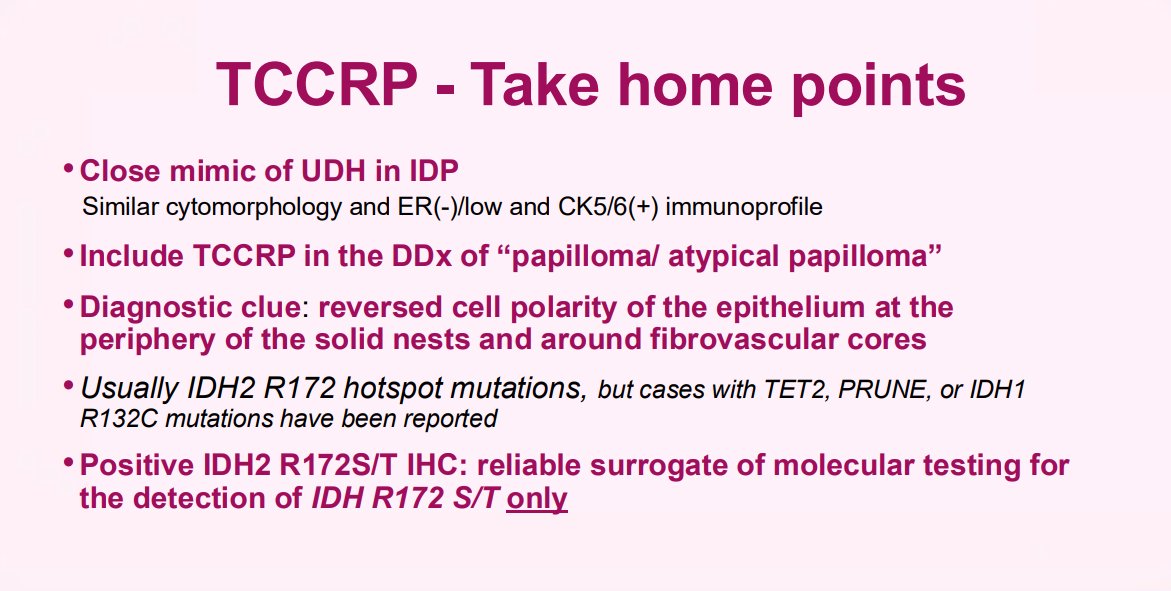 TCCRP - Take home points

• Close mimic of UDH in IDP
Similar cytomorphology and ER(-)/low and CK5/6(+) immunoprofile

• Include TCCRP in the DDx of “papilloma/ atypical papilloma”

• Diagnostic clue: reversed cell polarity of the epithelium at the periphery of the solid nests and around fibrovascular cores

• Usually IDH2 R172 hotspot mutations, but cases with TET2, PRUNE, or IDH1 R132C mutations have been reported

• Positive IDH2 R172S/T IHC: reliable surrogate of molecular testing for the detection of IDH R172 S/T only